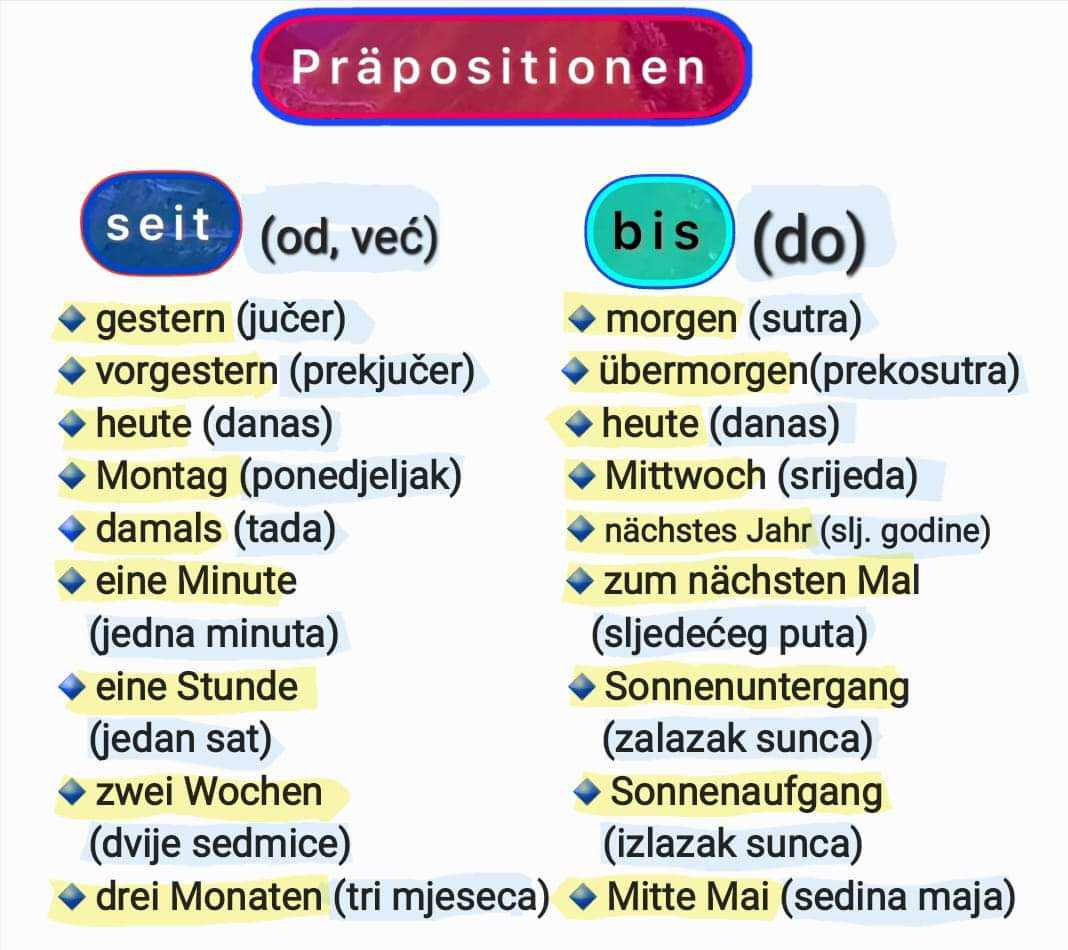 Präpositionen

seit (od, već)

gestern (jučer)
vorgestern (prekjučer)
heute (danas)
Montag (ponedjeljak)
damals (tada)
eine Minute (jedna minuta)
eine Stunde (jedan sat)
zwei Wochen (dvije sedmice)
drei Monaten (tri mjeseca)

bis (do)

morgen (sutra)
übermorgen(prekosutra)
heute (danas)
Mittwoch (srijeda)
nächstes Jahr (slj. godine)
zum nächsten Mal (sljedećeg puta)
Sonnenuntergang (zalazak sunca)
Sonnenaufgang (izlazak sunca)
Mitte Mai (sedina maja)